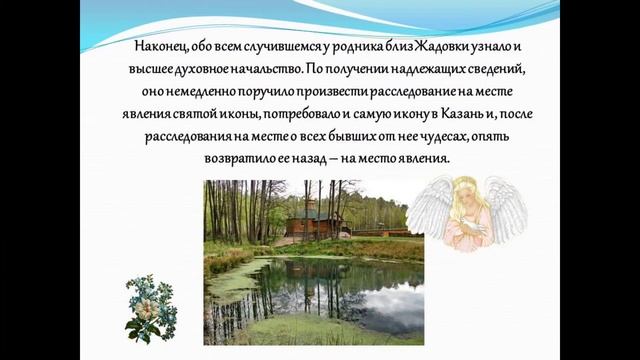 Наконец, обо всем случившемся у родника близ Жадовки узнало и высшее духовное начальство. По получении надлежащих сведений, оно немедленно поручило произвести расследование на месте явления святой иконы, потребовало и самую икону в Казань и, после расследования на месте о всех бывших от нее чудесах, опять возвратило ее назад – на место явления.